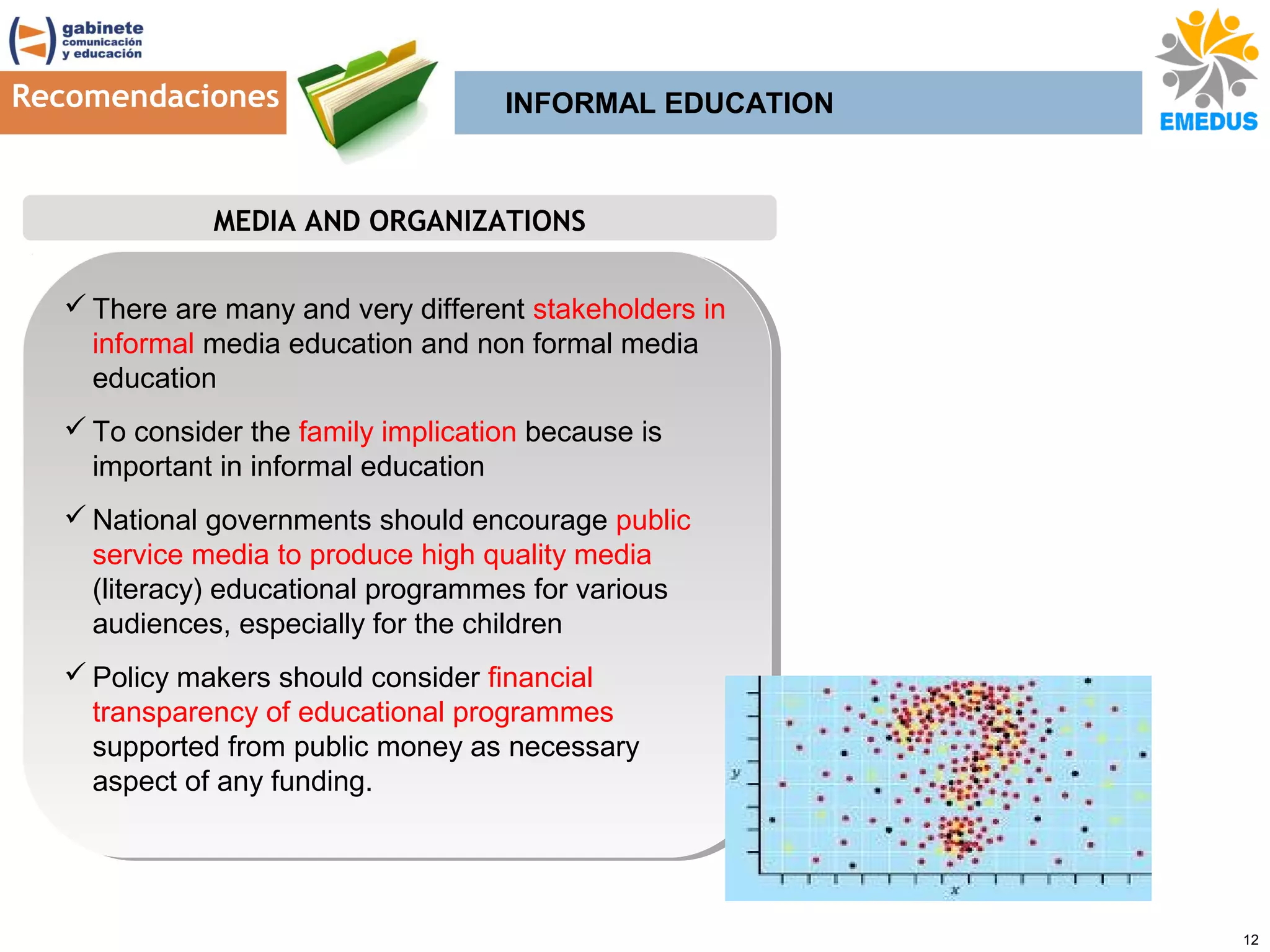 gabinete comunicación y educación

Recomendaciones

INFORMAL EDUCATION

EMEDUS

MEDIA AND ORGANIZATIONS

✓ There are many and very different stakeholders in informal media education and non formal media education

✓ To consider the family implication because is important in informal education

✓ National governments should encourage public service media to produce high quality media (literacy) educational programmes for various audiences, especially for the children

✓ Policy makers should consider financial transparency of educational programmes supported from public money as necessary aspect of any funding.

y

x

12